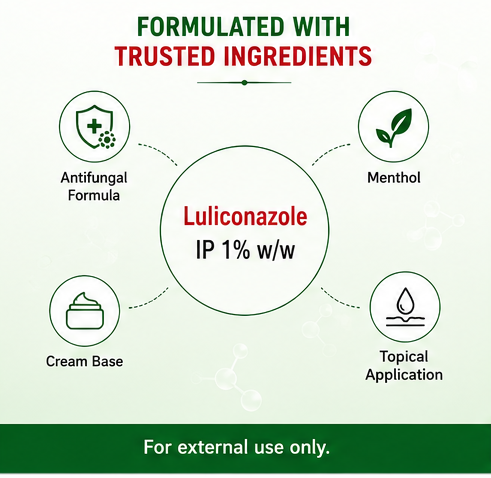 FORMULATED WITH
TRUSTED INGREDIENTS

Antifungal Formula

Menthol

Luliconazole
IP 1% w/w

Cream Base

Topical Application

For external use only.